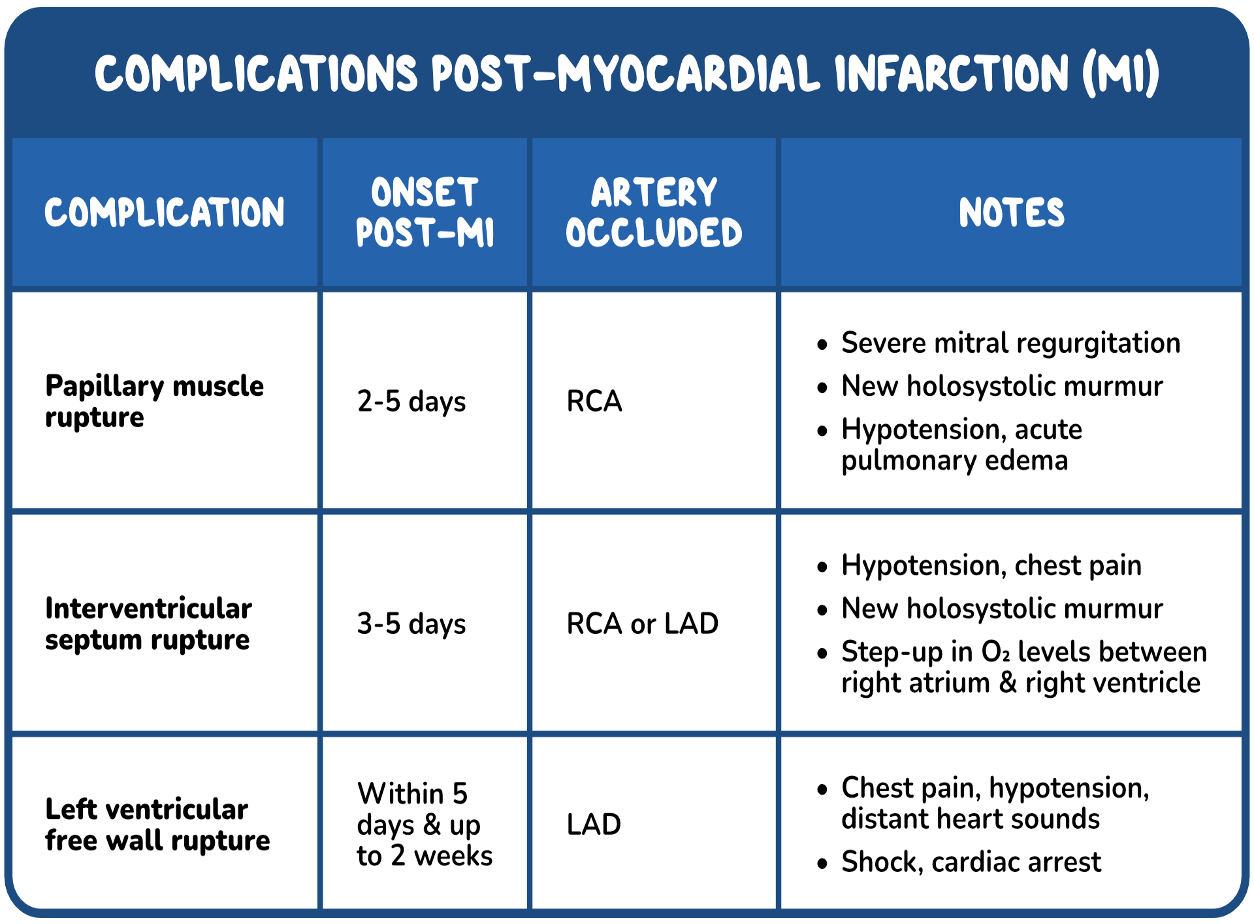 COMPLICATIONS POST-MYOCARDIAL INFARCTION (MI)

| COMPLICATION | ONSET POST-MI | ARTERY OCCLUDED | NOTES |
|---|---|---|---|
| Papillary muscle rupture | 2-5 days | RCA | • Severe mitral regurgitation • New holosystolic murmur • Hypotension, acute pulmonary edema |
| Interventricular septum rupture | 3-5 days | RCA or LAD | • Hypotension, chest pain • New holosystolic murmur • Step-up in $O_2$ levels between right atrium & right ventricle |
| Left ventricular free wall rupture | Within 5 days & up to 2 weeks | LAD | • Chest pain, hypotension, distant heart sounds • Shock, cardiac arrest |